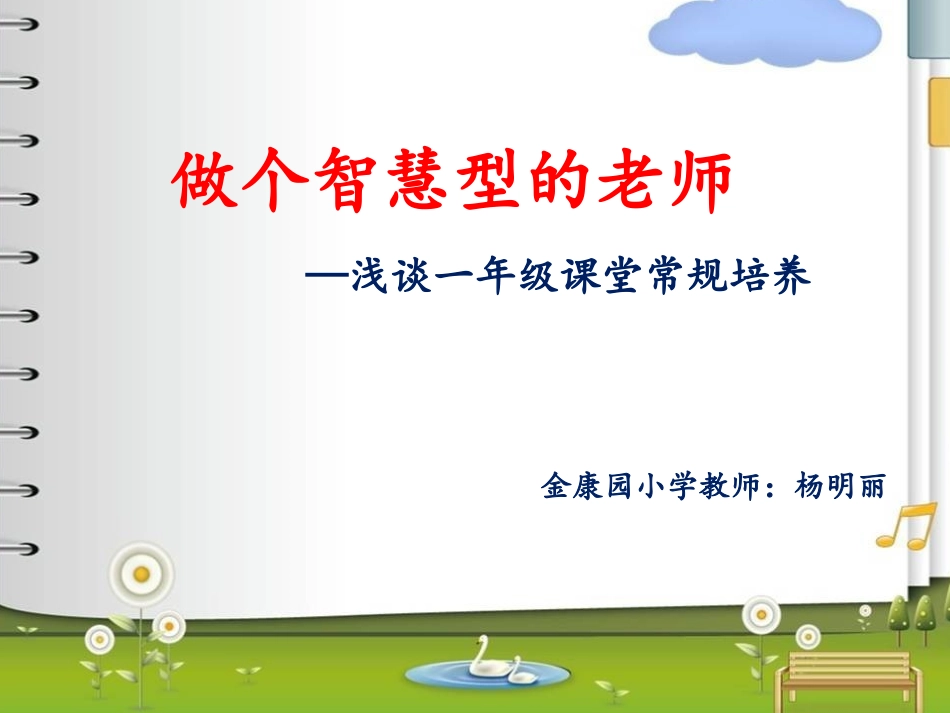 做个智慧型的老师

—浅谈一年级课堂常规培养

金康园小学教师：杨明丽